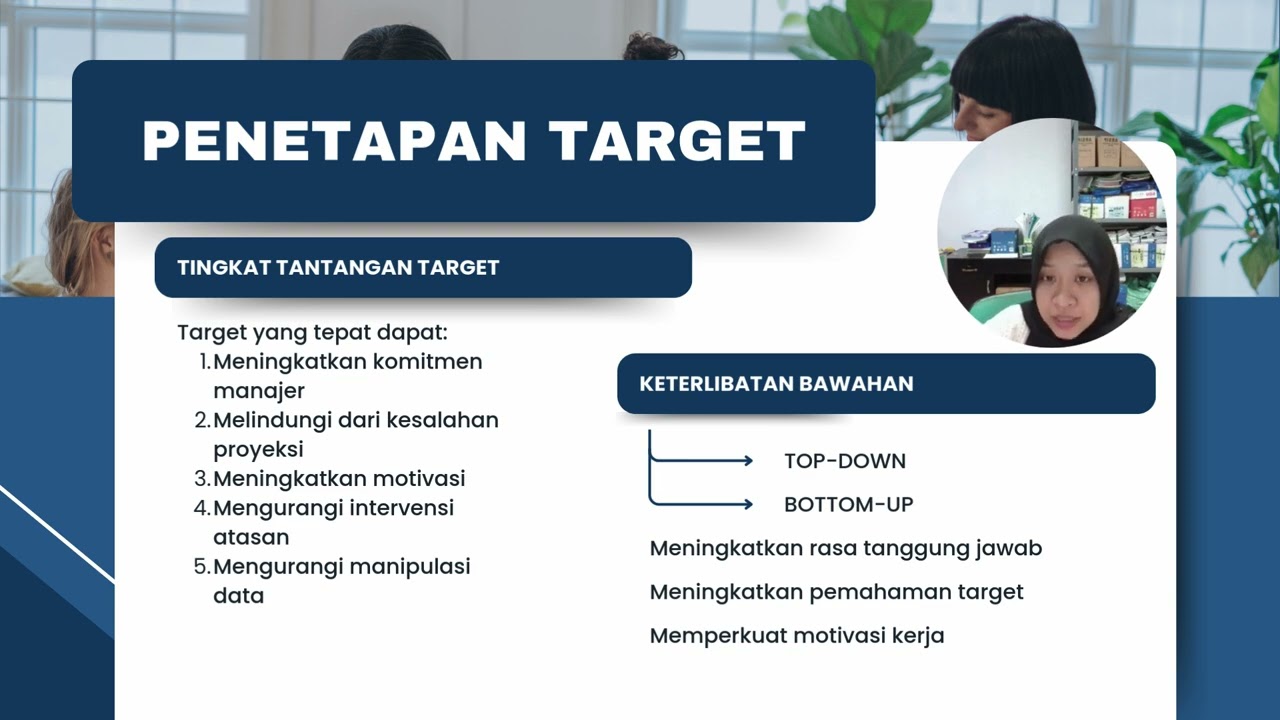 PENETAPAN TARGET

TINGKAT TANTANGAN TARGET

Target yang tepat dapat:
1. Meningkatkan komitmen manajer
2. Melindungi dari kesalahan proyeksi
3. Meningkatkan motivasi
4. Mengurangi intervensi atasan
5. Mengurangi manipulasi data

KETERLIBATAN BAWAHAN

TOP-DOWN
BOTTOM-UP

Meningkatkan rasa tanggung jawab

Meningkatkan pemahaman target

Memperkuat motivasi kerja